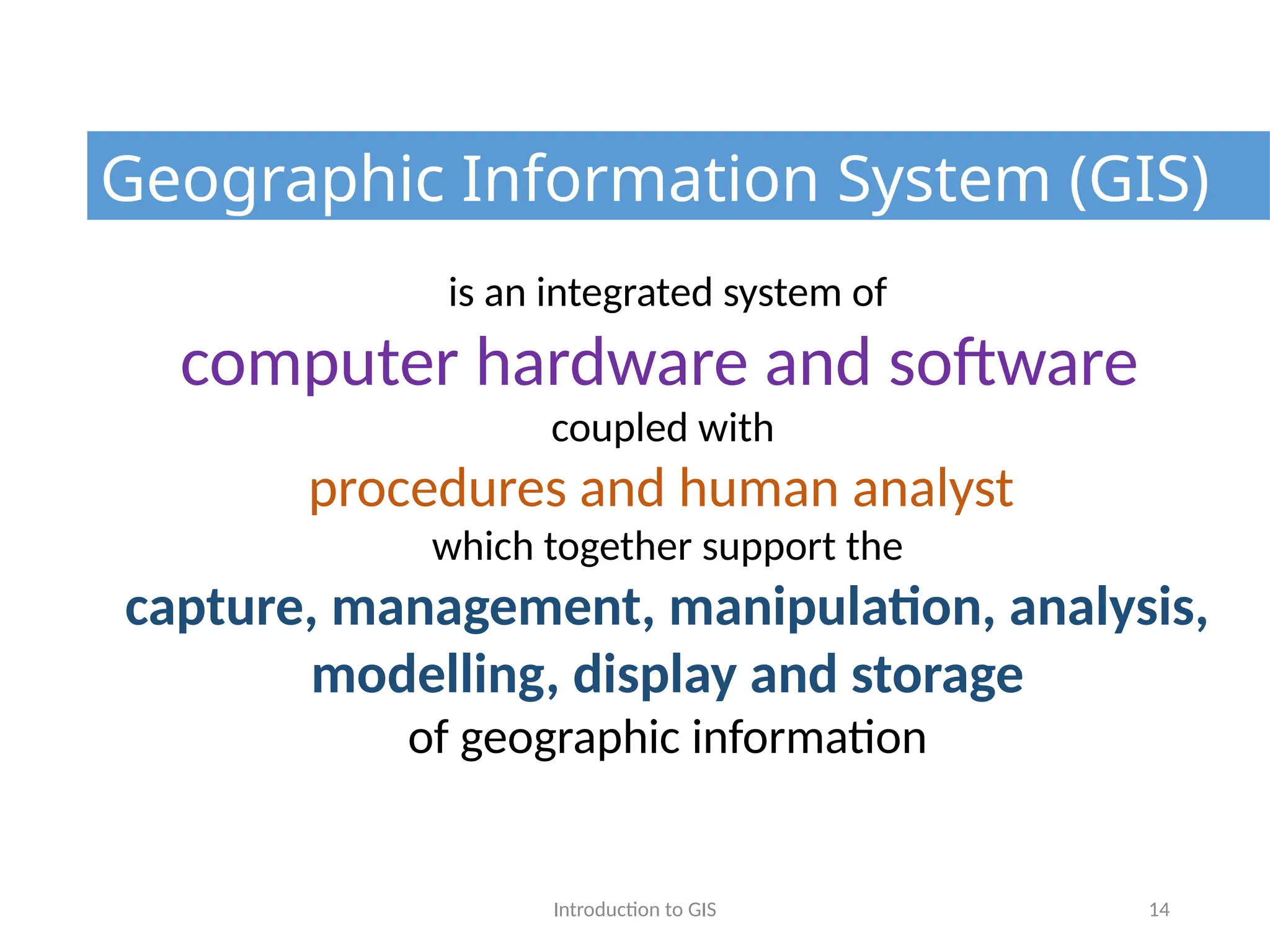 Geographic Information System (GIS)

is an integrated system of

computer hardware and software

coupled with

procedures and human analyst

which together support the

capture, management, manipulation, analysis, modelling, display and storage

of geographic information

Introduction to GIS

14